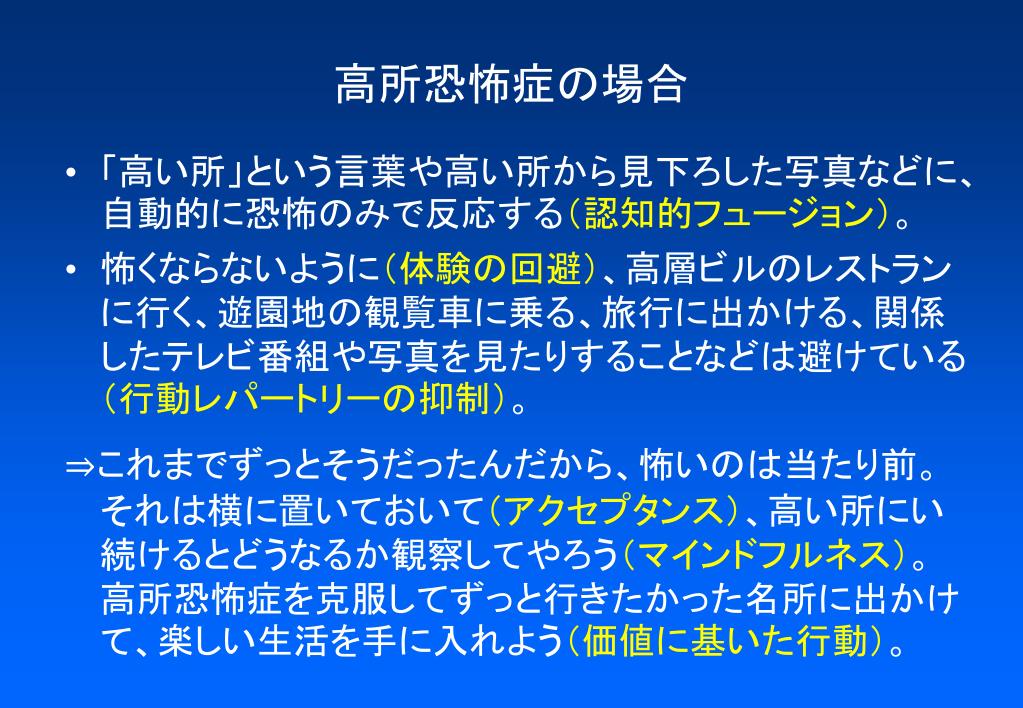 高所恐怖症の場合

• 「高い所」という言葉や高い所から見下ろした写真などに、自動的に恐怖のみで反応する（認知的フュージョン）。

• 怖くならないように（体験の回避）、高層ビルのレストランに行く、遊園地の観覧車に乗る、旅行に出かける、関係したテレビ番組や写真を見たりすることなどは避けている（行動レパートリーの抑制）。

⇒これまでずっとそうだったんだから、怖いのは当たり前。それは横に置いておいて（アクセプタンス）、高い所にい続けるとどうなるか観察してやろう（マインドフルネス）。高所恐怖症を克服してずっと行きたかった名所に出かけて、楽しい生活を手に入れよう（価値に基いた行動）。